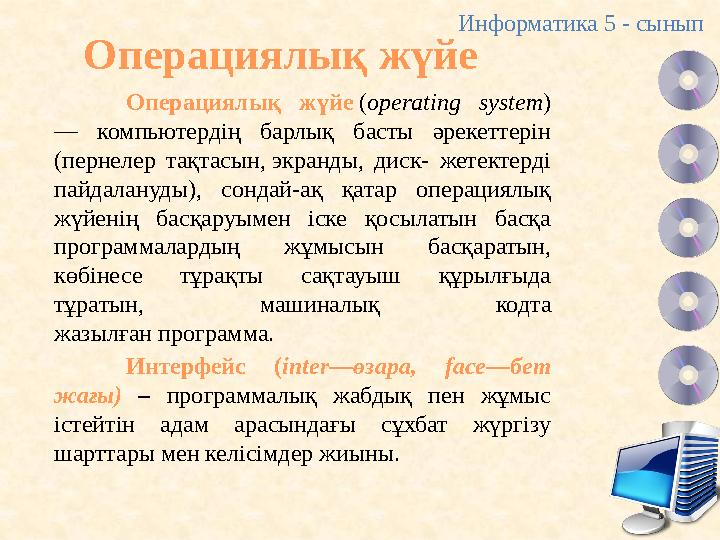 Информатика 5 - сынып

Операциялық жүйе

Операциялық жүйе (operating system) — компьютердің барлық басты әрекеттерін (пернелер тақтасын, экранды, диск- жетектерді пайдалануды), сондай-ақ қатар операциялық жүйенің басқаруымен іске қосылатын басқа программалардың жұмысын басқаратын, көбінесе тұрақты сақтауыш құрылғыда тұратын, машиналық кодта жазылған программа.

Интерфейс (inter—өзара, face—бет жағы) – программалық жабдық пен жұмыс істейтін адам арасындағы сұхбат жүргізу шарттары мен келісімдер жиыны.